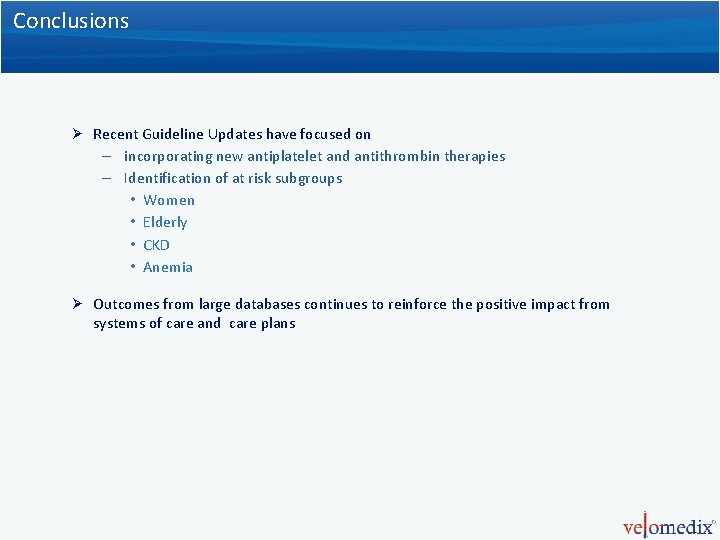 Conclusions

➢ Recent Guideline Updates have focused on
– incorporating new antiplatelet and antithrombin therapies
– Identification of at risk subgroups
• Women
• Elderly
• CKD
• Anemia

➢ Outcomes from large databases continues to reinforce the positive impact from systems of care and care plans

velomedix®